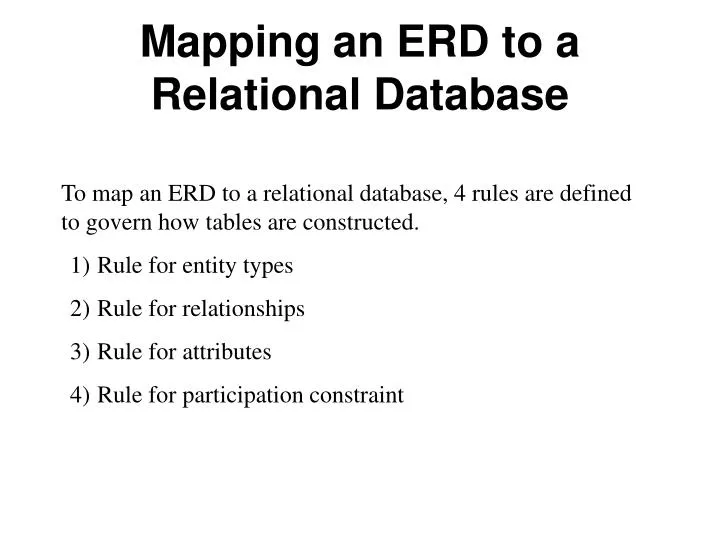 Mapping an ERD to a Relational Database

To map an ERD to a relational database, 4 rules are defined to govern how tables are constructed.

1) Rule for entity types

2) Rule for relationships

3) Rule for attributes

4) Rule for participation constraint